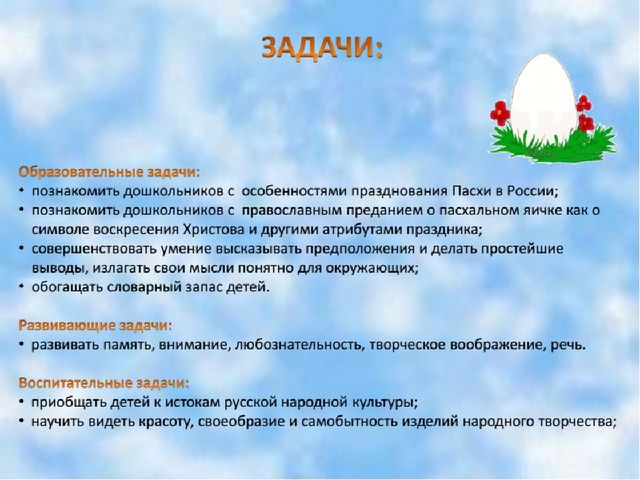 ЗАДАЧИ:

Образовательные задачи:
• познакомить дошкольников с особенностями празднования Пасхи в России;
• познакомить дошкольников с православным преданием о пасхальном яичке как о символе воскресения Христова и другими атрибутами праздника;
• совершенствовать умение высказывать предположения и делать простейшие выводы, излагать свои мысли понятно для окружающих;
• обогащать словарный запас детей.

Развивающие задачи:
• развивать память, внимание, любознательность, творческое воображение, речь.

Воспитательные задачи:
• приобщать детей к истокам русской народной культуры;
• научить видеть красоту, своеобразие и самобытность изделий народного творчества;